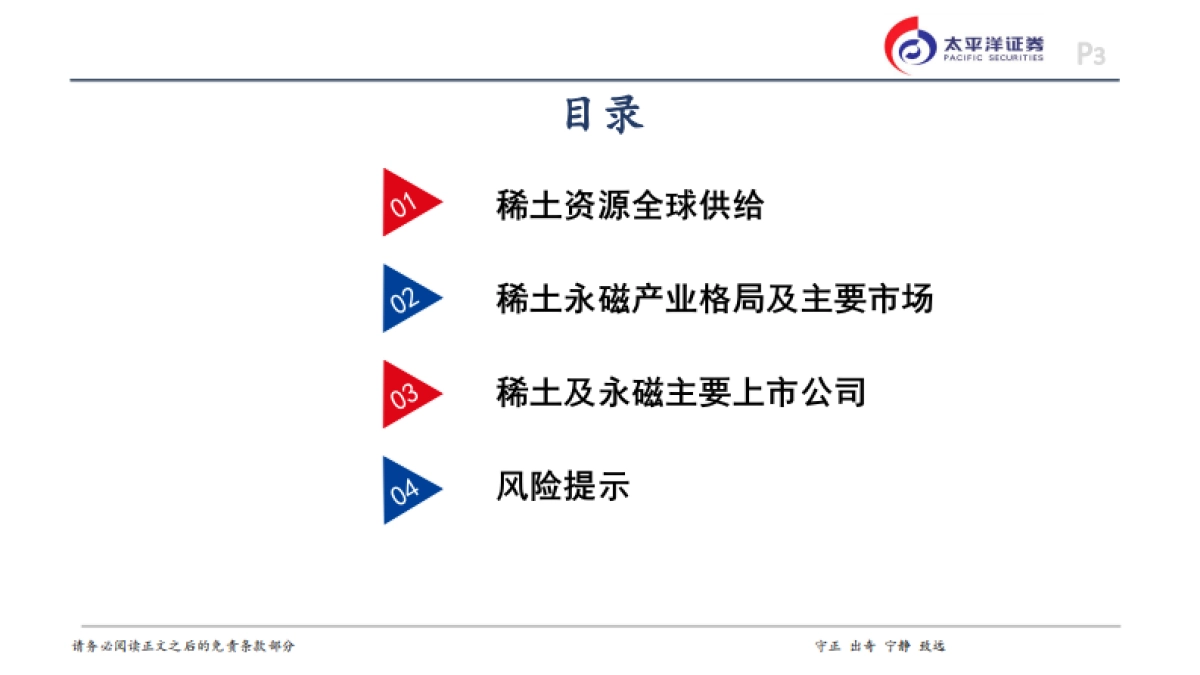 太平洋证券
PACIFIC SECURITIES
P3

目录

01 稀土资源全球供给

02 稀土永磁产业格局及主要市场

03 稀土及永磁主要上市公司

04 风险提示

请务必阅读正文之后的免责条款部分

守正 出奇 宁静 致远